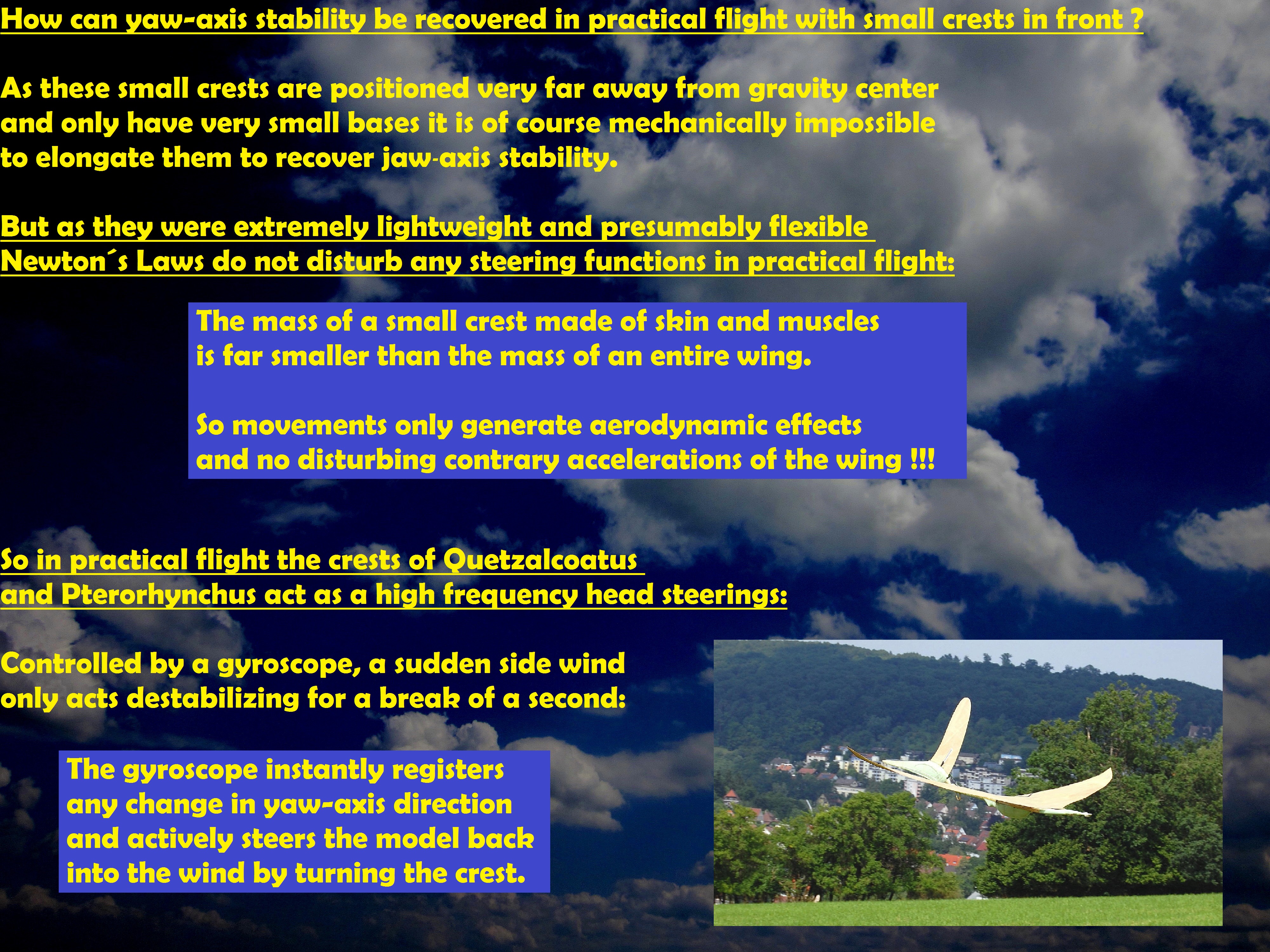 How can yaw-axis stability be recovered in practical flight with small crests in front ?

As these small crests are positioned very far away from gravity center and only have very small bases it is of course mechanically impossible to elongate them to recover jaw-axis stability.

But as they were extremely lightweight and presumably flexible Newton´s Laws do not disturb any steering functions in practical flight:

The mass of a small crest made of skin and muscles is far smaller than the mass of an entire wing.

So movements only generate aerodynamic effects and no disturbing contrary accelerations of the wing !!!

So in practical flight the crests of Quetzalcoatus and Pterorhynchus act as a high frequency head steerings:

Controlled by a gyroscope, a sudden side wind only acts destabilizing for a break of a second:

The gyroscope instantly registers any change in yaw-axis direction and actively steers the model back into the wind by turning the crest.